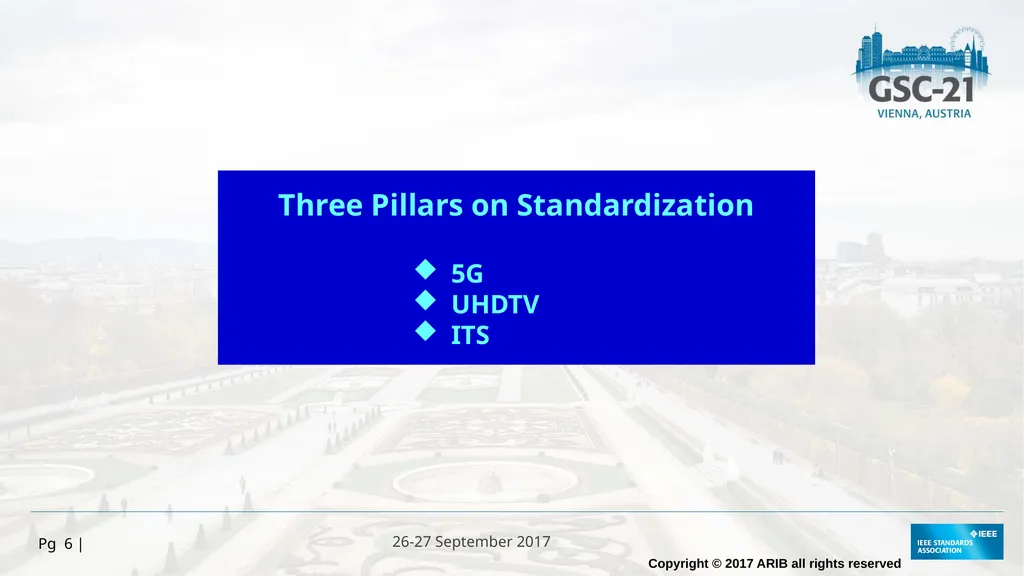 GSC-21
VIENNA, AUSTRIA

Three Pillars on Standardization

◆ 5G
◆ UHDTV
◆ ITS

Pg 6 |

26-27 September 2017

IEEE
IEEE STANDARDS ASSOCIATION

Copyright © 2017 ARIB all rights reserved